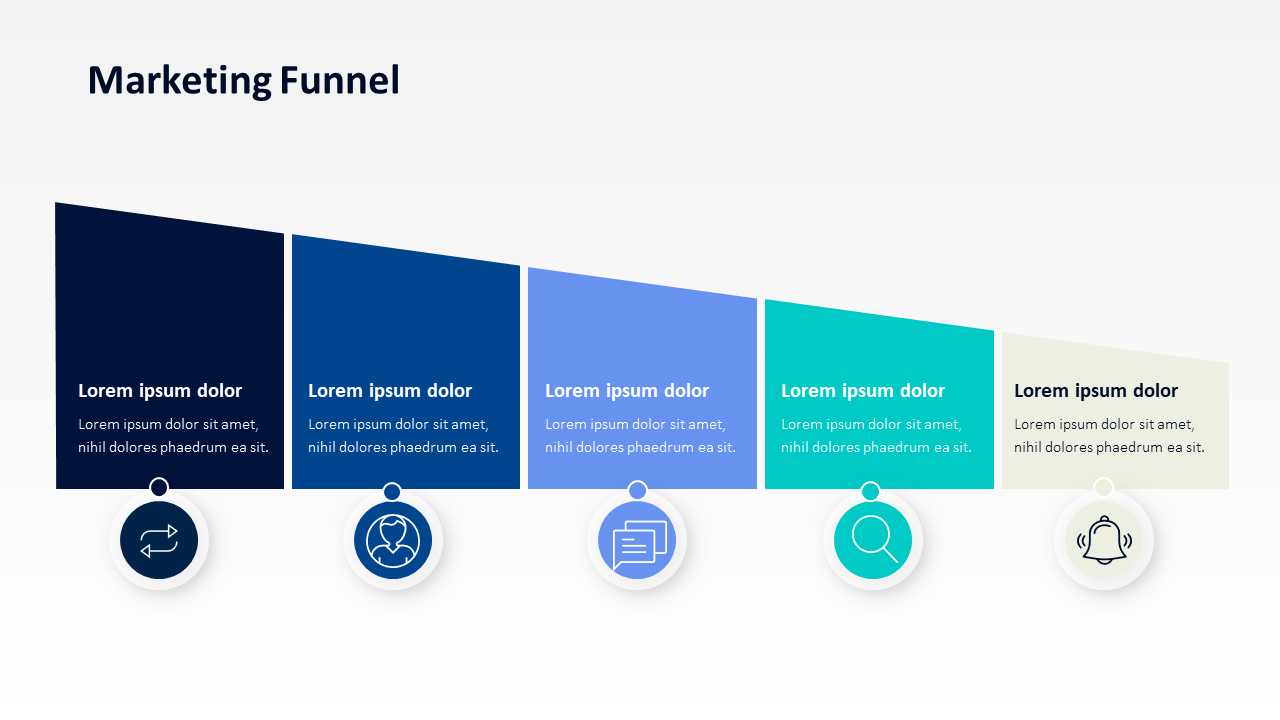 Marketing Funnel

Lorem ipsum dolor

Lorem ipsum dolor sit amet, nihil dolores phaedrum ea sit.

Lorem ipsum dolor

Lorem ipsum dolor sit amet, nihil dolores phaedrum ea sit.

Lorem ipsum dolor

Lorem ipsum dolor sit amet, nihil dolores phaedrum ea sit.

Lorem ipsum dolor

Lorem ipsum dolor sit amet, nihil dolores phaedrum ea sit.

Lorem ipsum dolor

Lorem ipsum dolor sit amet, nihil dolores phaedrum ea sit.